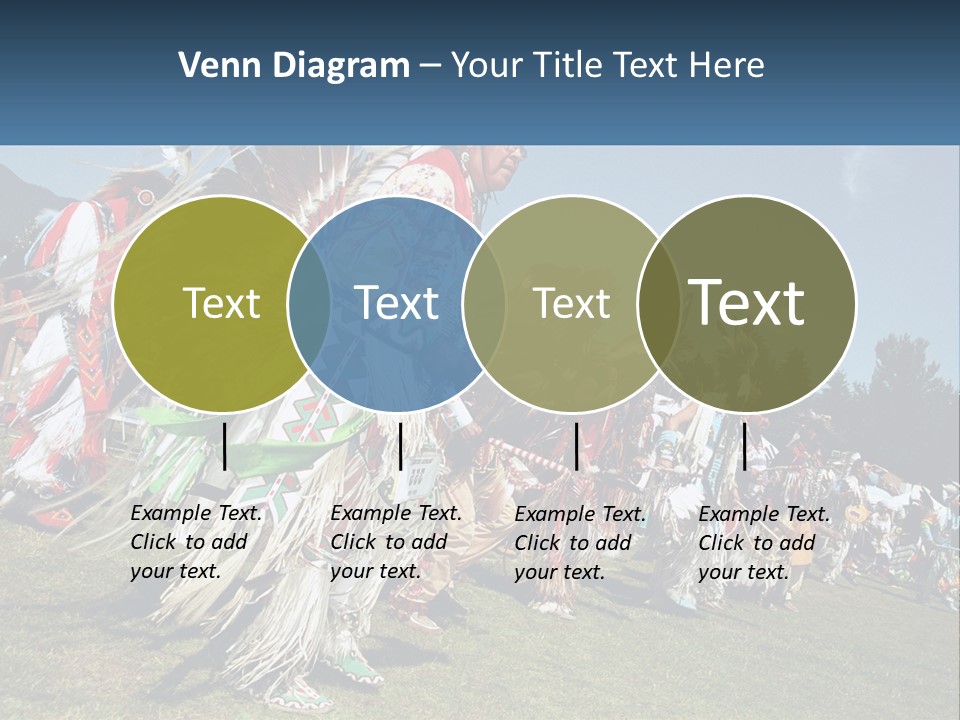 Venn Diagram – Your Title Text Here

Text

Text

Text

Text

Example Text. Click to add your text.

Example Text. Click to add your text.

Example Text. Click to add your text.

Example Text. Click to add your text.